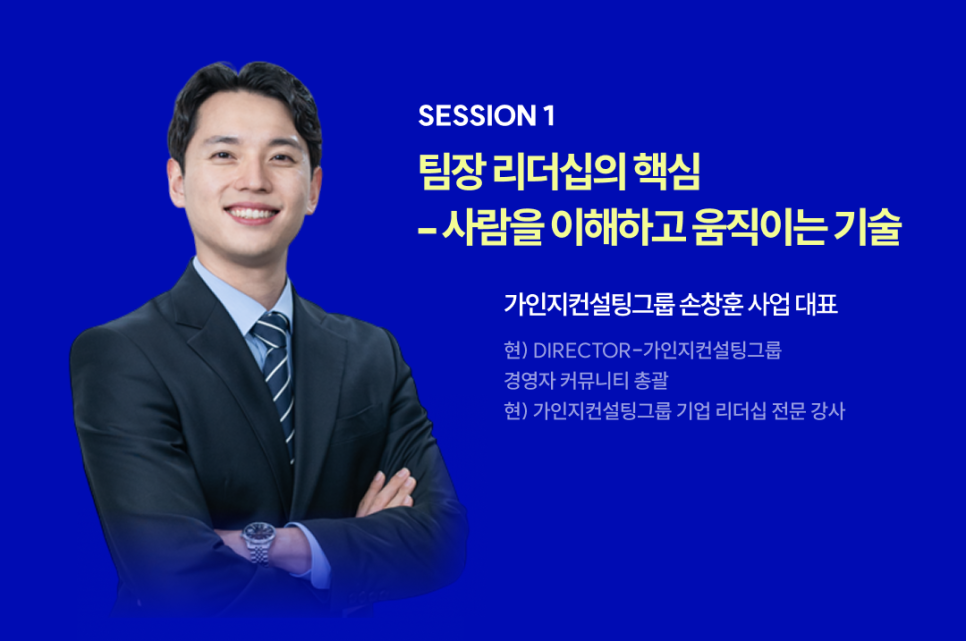 SESSION 1

팀장 리더십의 핵심
- 사람을 이해하고 움직이는 기술

가인지컨설팅그룹 손창훈 사업 대표

현) DIRECTOR-가인지컨설팅그룹
경영자 커뮤니티 총괄
현) 가인지컨설팅그룹 기업 리더십 전문 강사